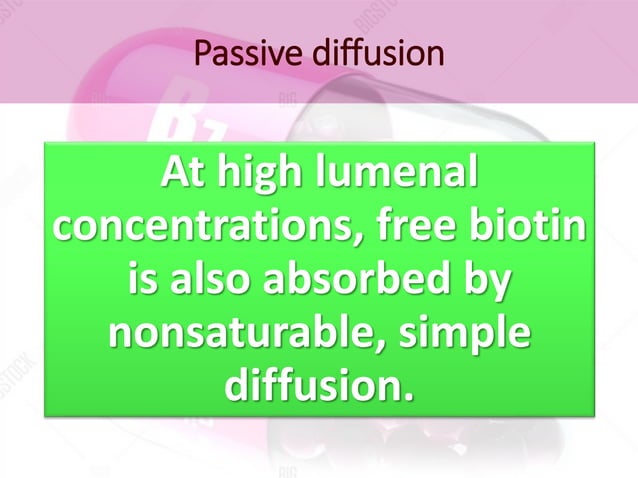 Passive diffusion

At high lumenal concentrations, free biotin is also absorbed by nonsaturable, simple diffusion.